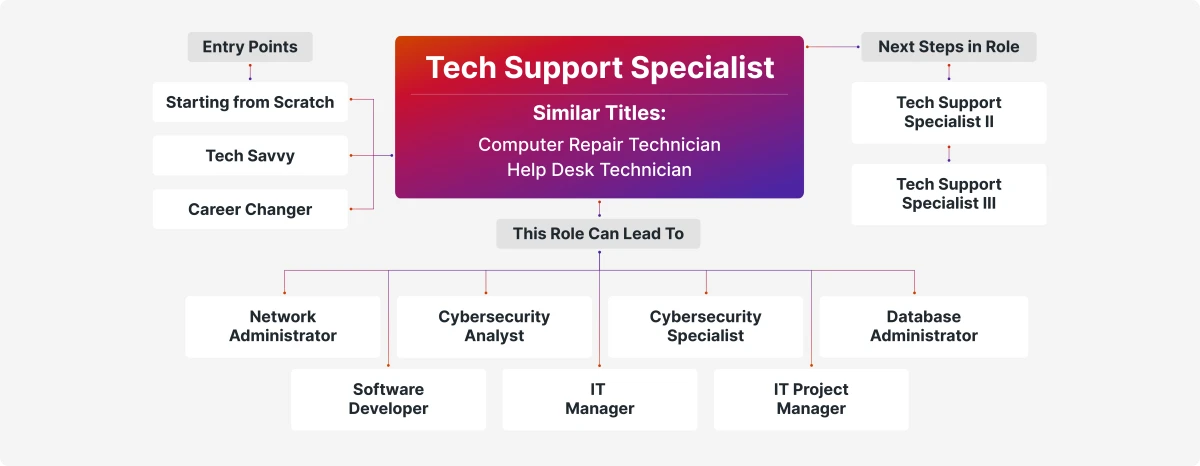 Entry Points

Starting from Scratch

Tech Savvy

Career Changer

Tech Support Specialist

Similar Titles:

Computer Repair Technician
Help Desk Technician

Next Steps in Role

Tech Support Specialist II

Tech Support Specialist III

This Role Can Lead To

Network Administrator

Cybersecurity Analyst

Cybersecurity Specialist

Database Administrator

Software Developer

IT Manager

IT Project Manager